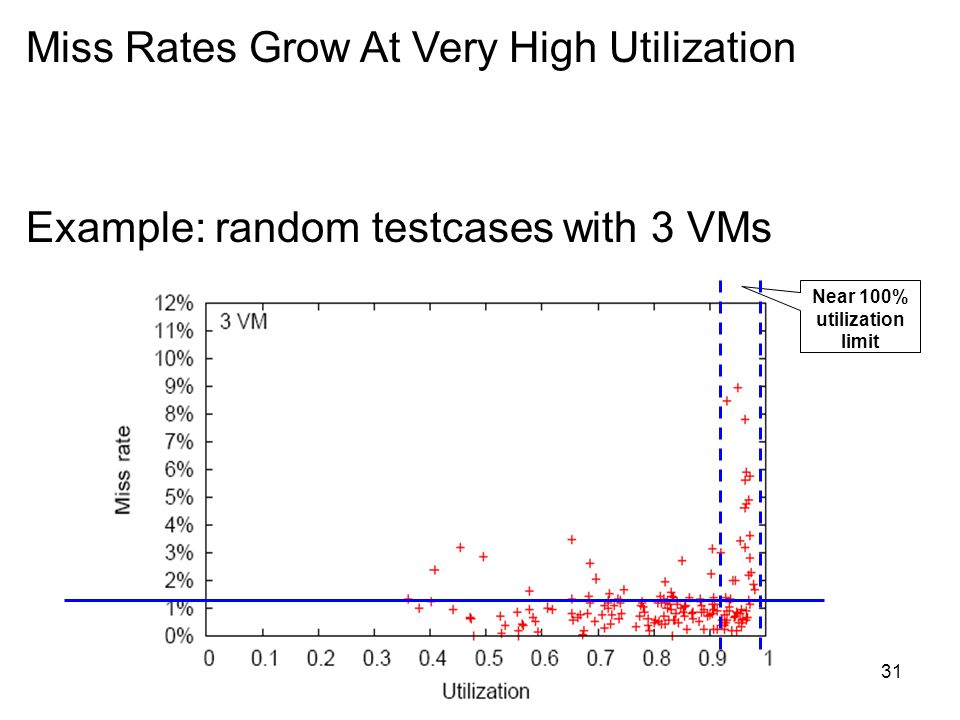 Miss Rates Grow At Very High Utilization

Example: random testcases with 3 VMs

Near 100% utilization limit

3 VM

12%
11%
10%
9%
8%
7%
6%
5%
4%
3%
2%
1%
0%

Miss rate

0 0.1 0.2 0.3 0.4 0.5 0.6 0.7 0.8 0.9 1

Utilization

31